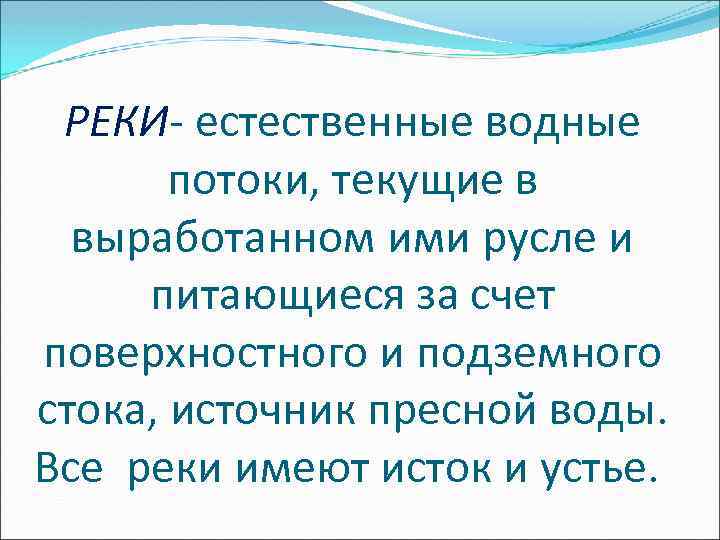 РЕКИ- естественные водные потоки, текущие в выработанном ими русле и питающиеся за счет поверхностного и подземного стока, источник пресной воды. Все реки имеют исток и устье.